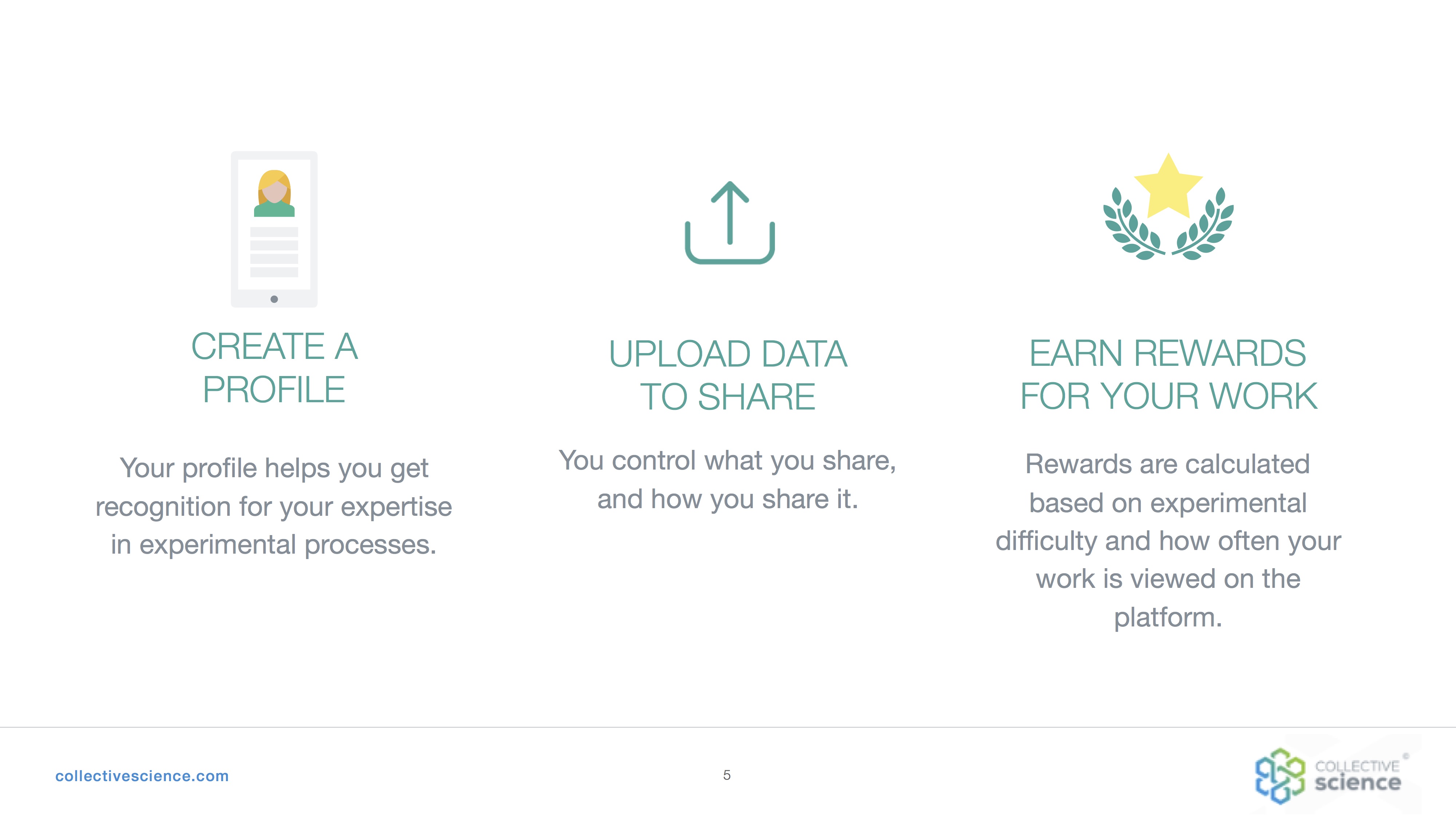 CREATE A PROFILE

Your profile helps you get recognition for your expertise in experimental processes.

UPLOAD DATA TO SHARE

You control what you share, and how you share it.

EARN REWARDS FOR YOUR WORK

Rewards are calculated based on experimental difficulty and how often your work is viewed on the platform.

collectivescience.com

5

COLLECTIVE science